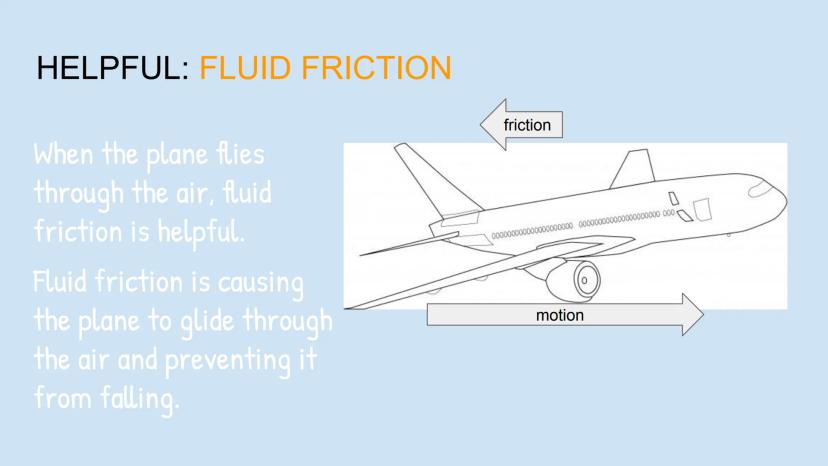 HELPFUL: FLUID FRICTION

When the plane flies through the air, fluid friction is helpful.

Fluid friction is causing the plane to glide through the air and preventing it from falling.

friction

motion